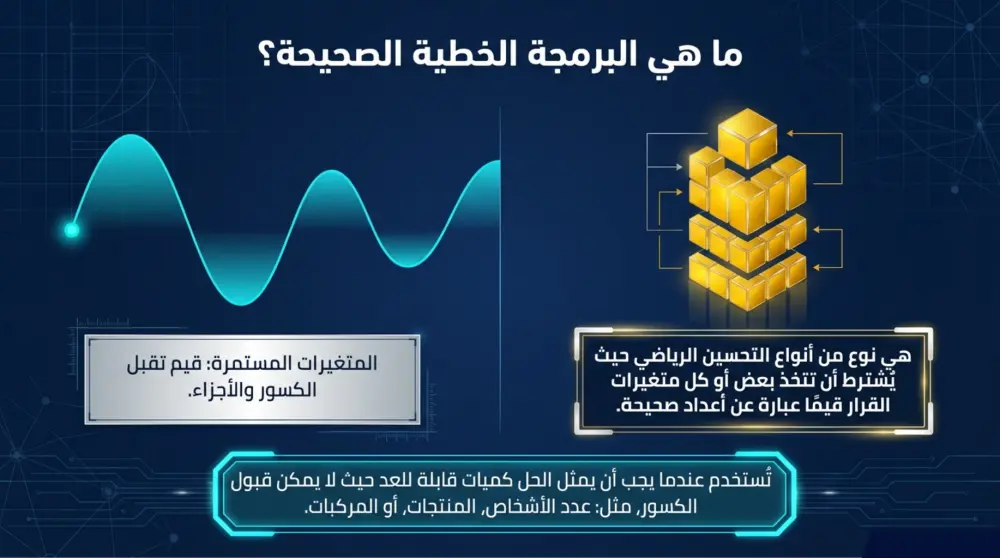 ما هي البرمجة الخطية الصحيحة؟

هي نوع من أنواع التحسين الرياضي حيث يُشترط أن تتخذ بعض أو كل متغيرات القرار قيمًا عبارة عن أعداد صحيحة.

المتغيرات المستمرة: قيم تقبل الكسور والأجزاء.

تُستخدم عندما يجب أن يمثل الحل كميات قابلة للعد حيث لا يمكن قبول الكسور، مثل: عدد الأشخاص، المنتجات، أو المركبات.